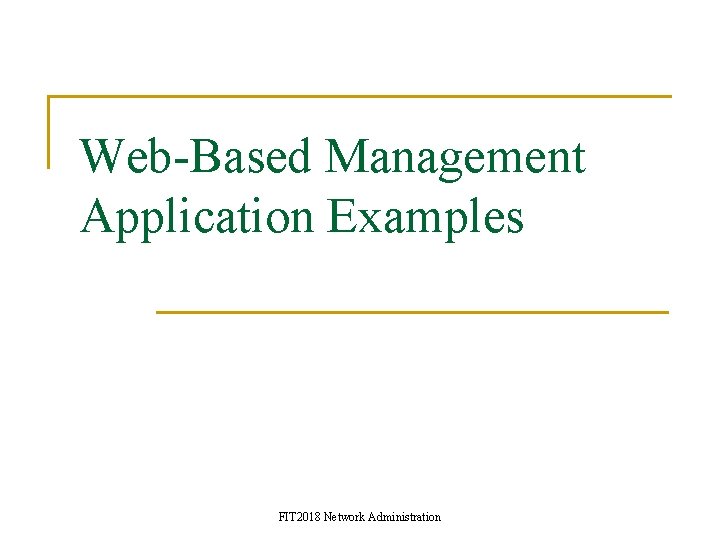 Web-Based Management Application Examples

FIT2018 Network Administration